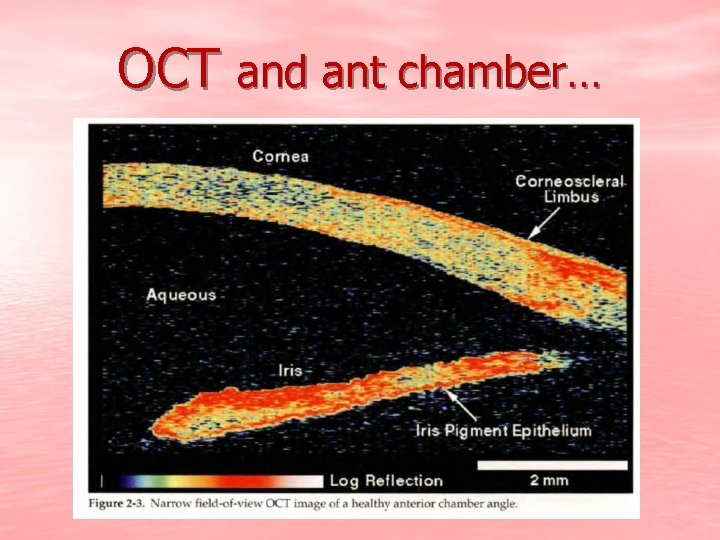 OCT and ant chamber…

Cornea

Corneoscleral Limbus

Aqueous

Iris

Iris Pigment Epithelium

Log Reflection

2 mm

Figure 2-3. Narrow field-of-view OCT image of a healthy anterior chamber angle.